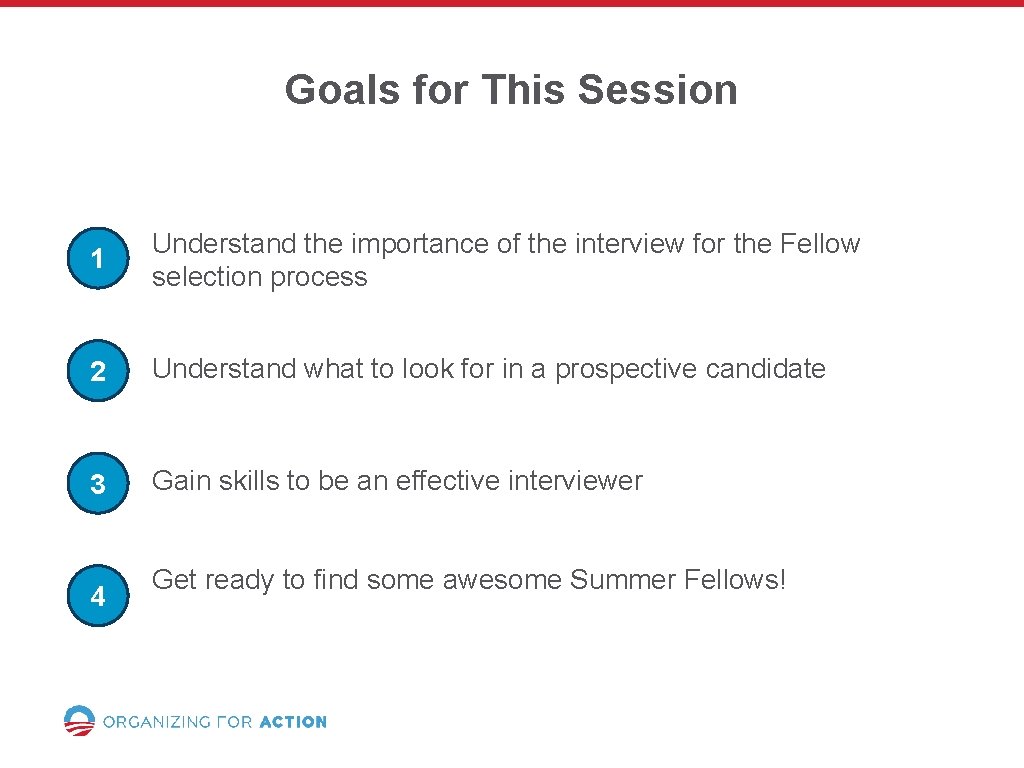 Goals for This Session

1 Understand the importance of the interview for the Fellow selection process

2 Understand what to look for in a prospective candidate

3 Gain skills to be an effective interviewer

4 Get ready to find some awesome Summer Fellows!

ORGANIZING FOR ACTION